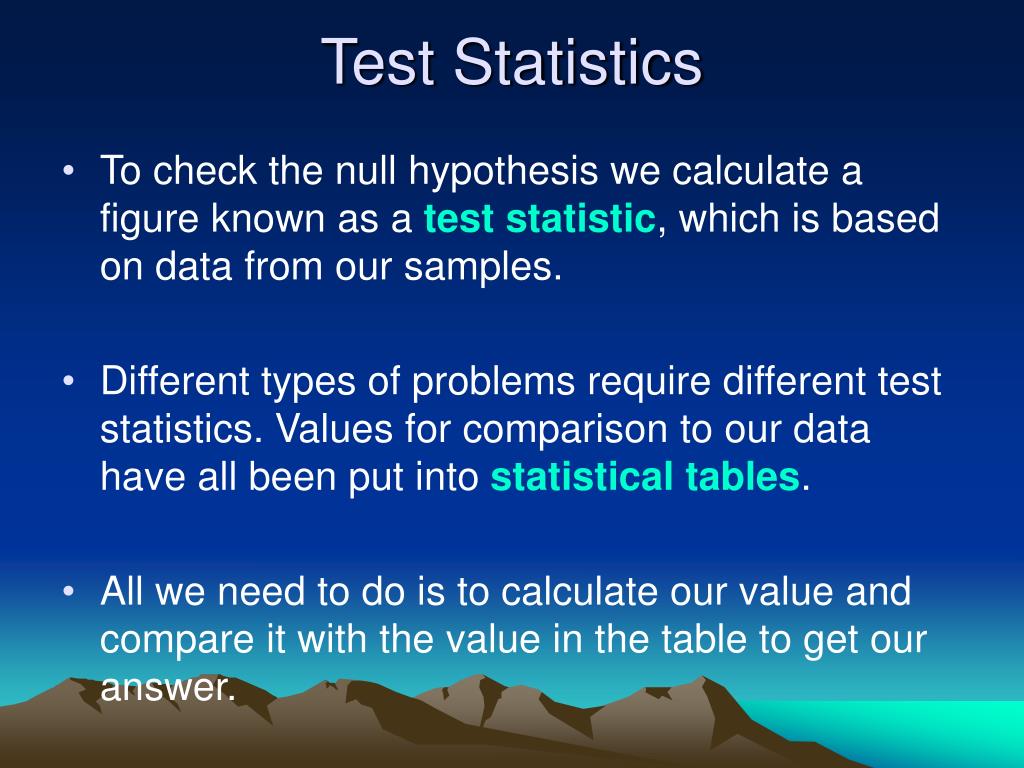 Test Statistics

• To check the null hypothesis we calculate a figure known as a test statistic, which is based on data from our samples.

• Different types of problems require different test statistics. Values for comparison to our data have all been put into statistical tables.

• All we need to do is to calculate our value and compare it with the value in the table to get our answer.